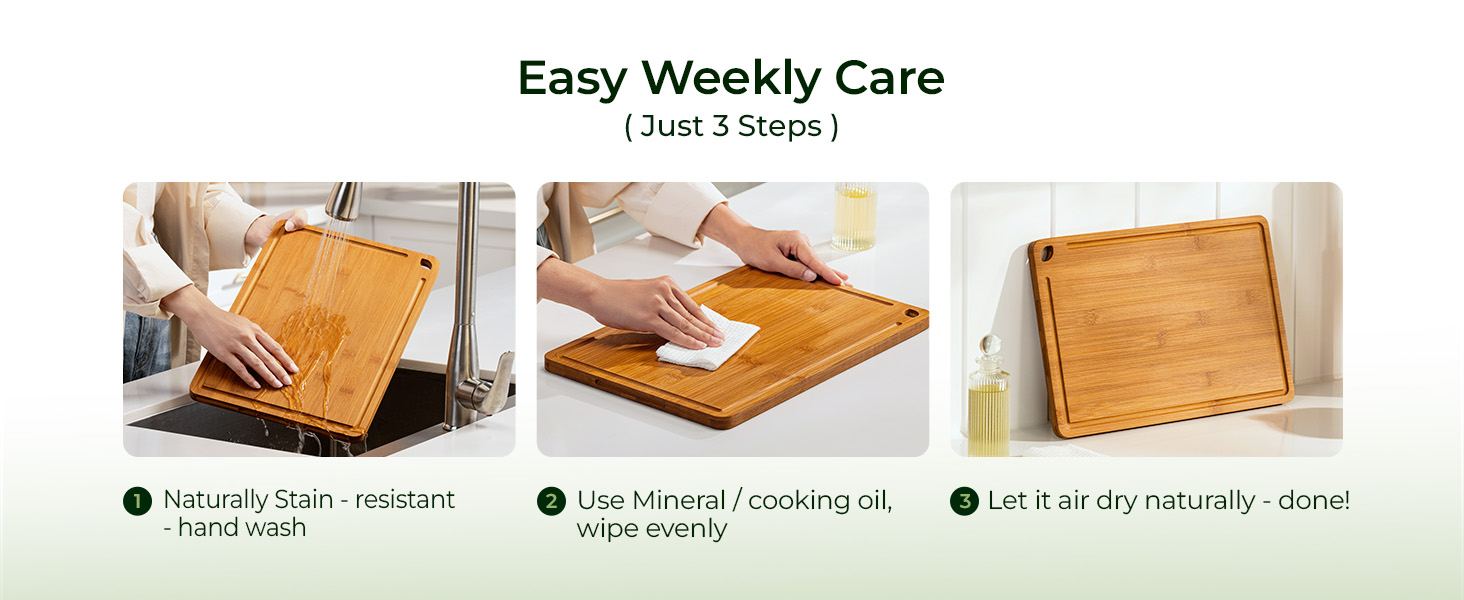 Easy Weekly Care
( Just 3 Steps )

1 Naturally Stain - resistant - hand wash

2 Use Mineral / cooking oil, wipe evenly

3 Let it air dry naturally - done!